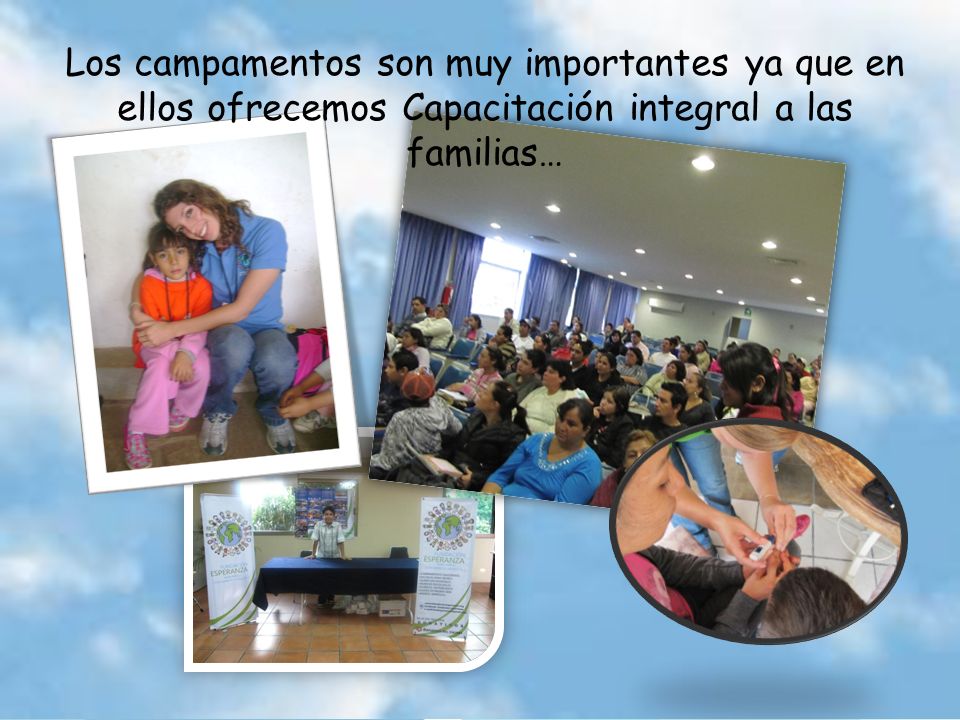 Los campamentos son muy importantes ya que en ellos ofrecemos Capacitación integral a las familias…

ESPERANZA

ESPERANZA